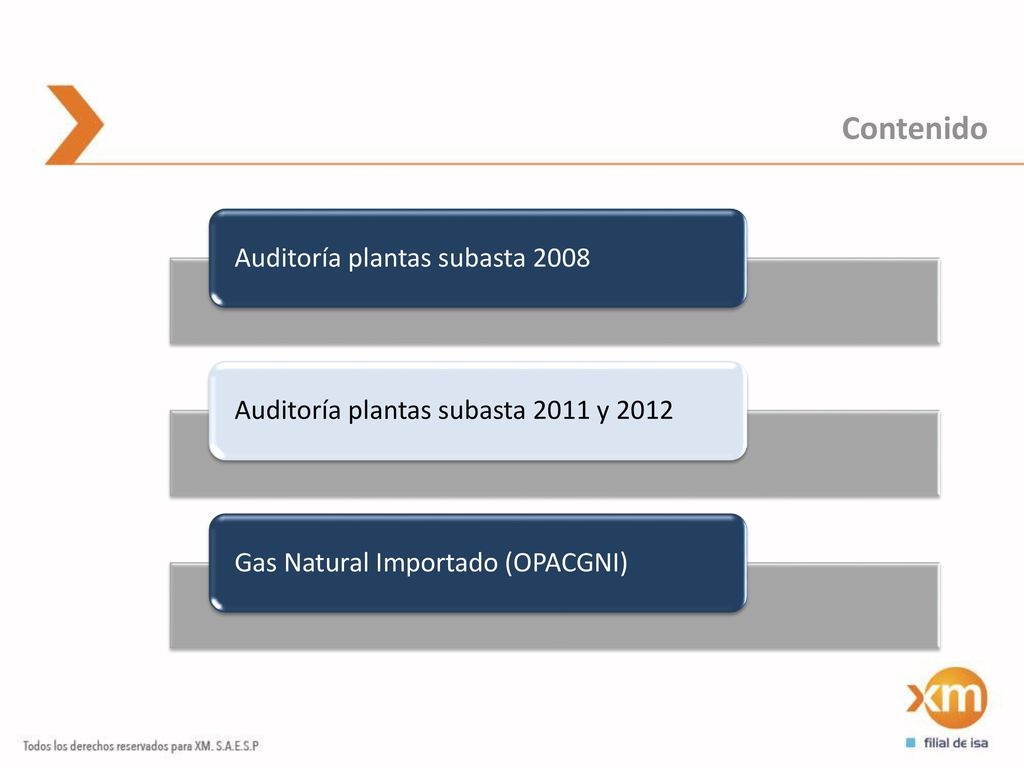 Contenido

Auditoría plantas subasta 2008

Auditoría plantas subasta 2011 y 2012

Gas Natural Importado (OPACGNI)

Todos los derechos reservados para XM. S.A.E.S.P

xm

filial de isa